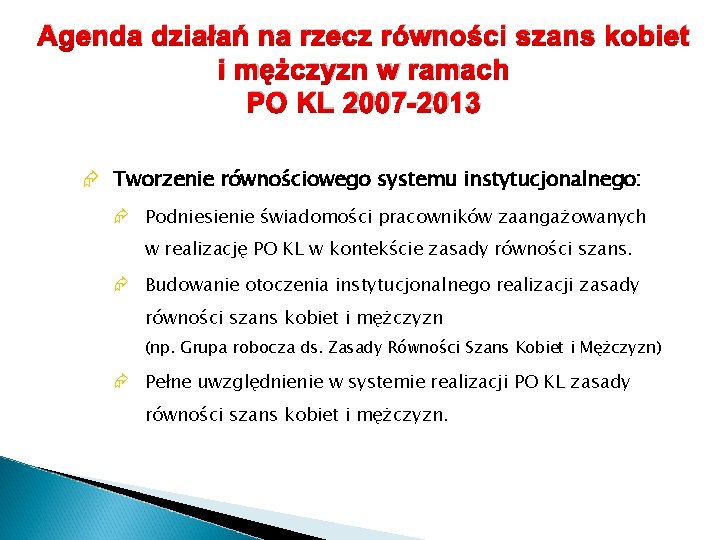 Agenda działań na rzecz równości szans kobiet i mężczyzn w ramach PO KL 2007-2013

Tworzenie równościowego systemu instytucjonalnego:

Podniesienie świadomości pracowników zaangażowanych w realizację PO KL w kontekście zasady równości szans.

Budowanie otoczenia instytucjonalnego realizacji zasady równości szans kobiet i mężczyzn
(np. Grupa robocza ds. Zasady Równości Szans Kobiet i Mężczyzn)

Pełne uwzględnienie w systemie realizacji PO KL zasady równości szans kobiet i mężczyzn.